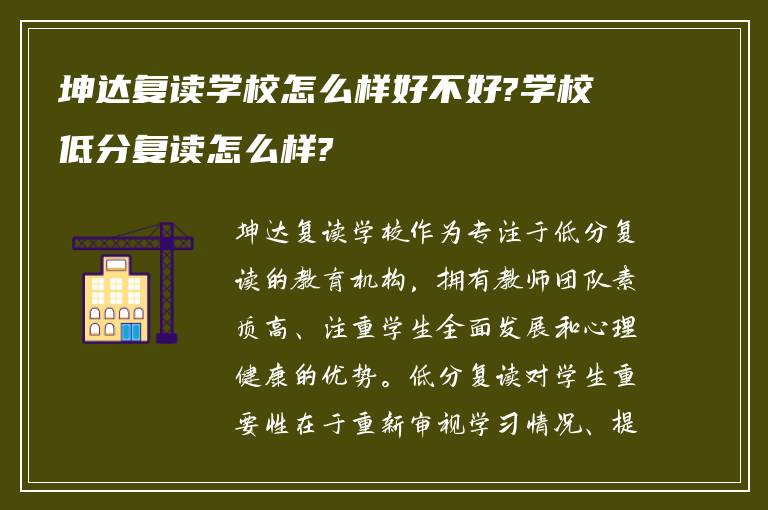 坤达复读学校怎么样好不好?学校低分复读怎么样?

坤达复读学校作为专注于低分复读的教育机构，拥有教师团队素质高、注重学生全面发展和心理健康的优势。低分复读对学生重要性在于重新审视学习情况、提